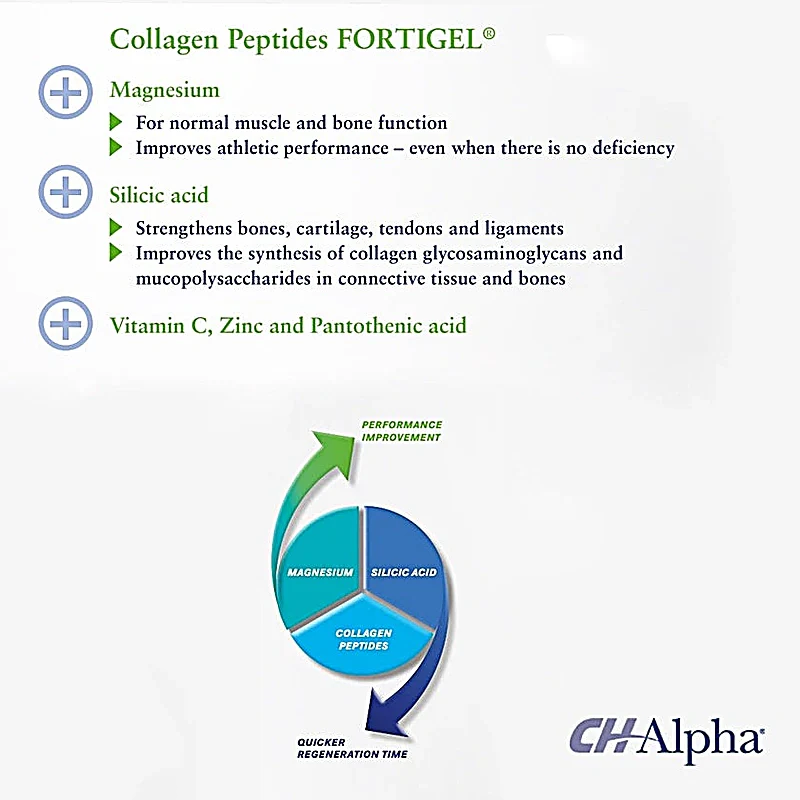 Collagen Peptides FORTIGEL®

Magnesium

For normal muscle and bone function

Improves athletic performance – even when there is no deficiency

Silicic acid

Strengthens bones, cartilage, tendons and ligaments

Improves the synthesis of collagen glycosaminoglycans and mucopolysaccharides in connective tissue and bones

Vitamin C, Zinc and Pantothenic acid

PERFORMANCE IMPROVEMENT

MAGNESIUM

SILICIC ACID

COLLAGEN PEPTIDES

QUICKER REGENERATION TIME

CH Alpha®